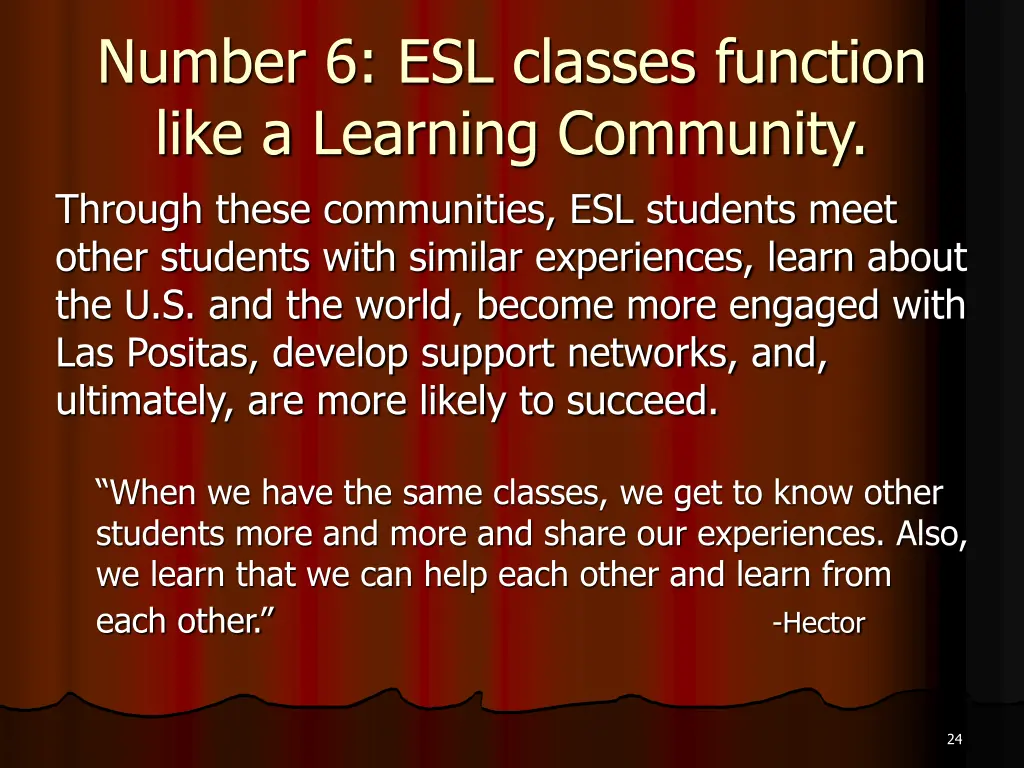 Number 6: ESL classes function like a Learning Community.

Through these communities, ESL students meet other students with similar experiences, learn about the U.S. and the world, become more engaged with Las Positas, develop support networks, and, ultimately, are more likely to succeed.

“When we have the same classes, we get to know other students more and more and share our experiences. Also, we learn that we can help each other and learn from each other.” -Hector

24